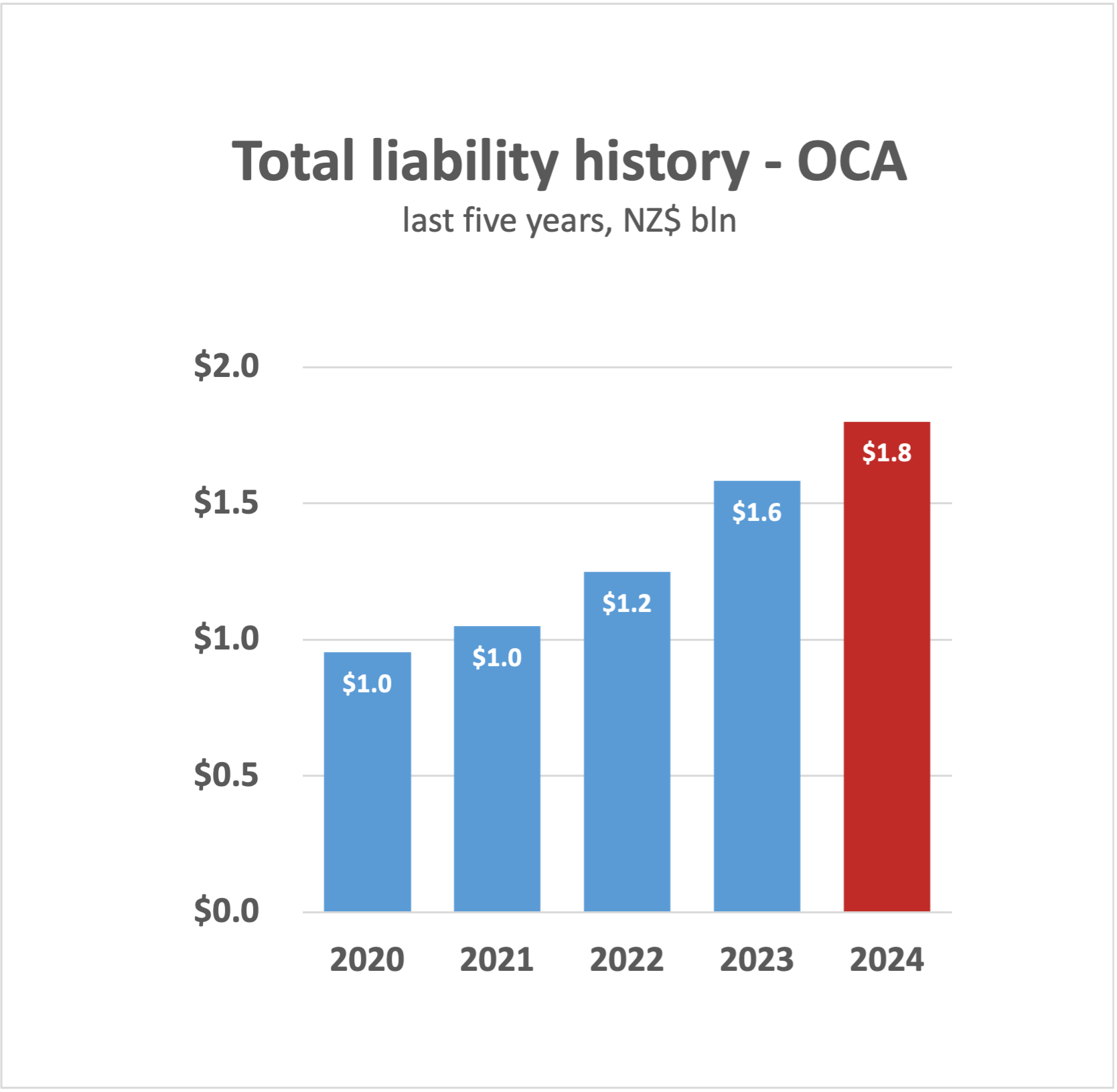 Total liability history - OCA
last five years, NZ$ bln

$2.0
$1.5
$1.0
$0.5
$0.0

$1.0
$1.0
$1.2
$1.6
$1.8

2020
2021
2022
2023
2024